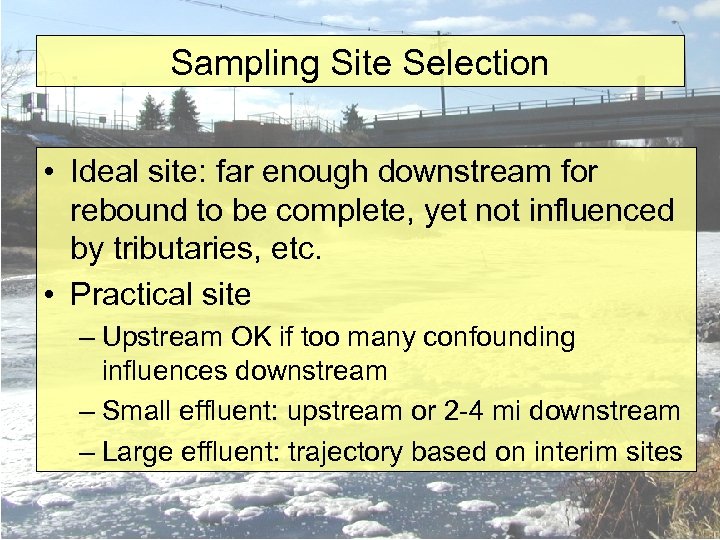 Sampling Site Selection

• Ideal site: far enough downstream for rebound to be complete, yet not influenced by tributaries, etc.

• Practical site
– Upstream OK if too many confounding influences downstream
– Small effluent: upstream or 2-4 mi downstream
– Large effluent: trajectory based on interim sites